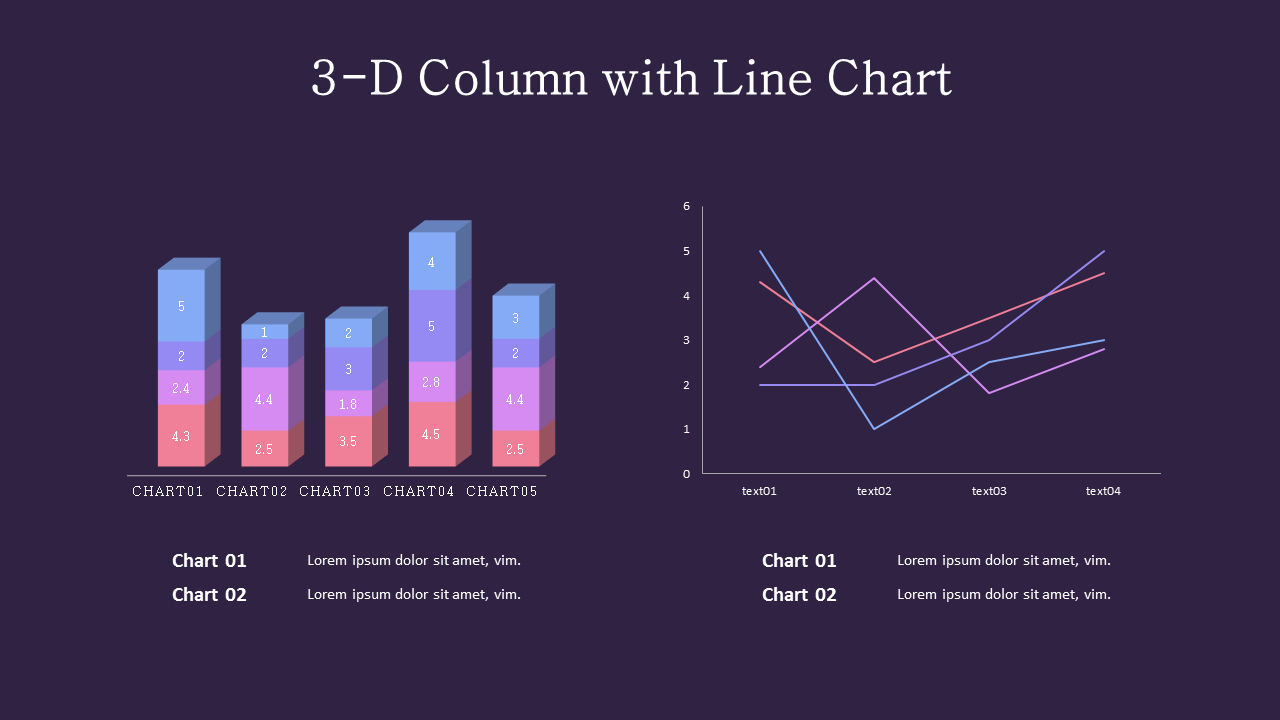 3-D Column with Line Chart

5
2
2.4
4.3

1
2
4.4
2.5

2
3
1.8
3.5

4
5
2.8
4.5

3
2
4.4
2.5

CHART01 CHART02 CHART03 CHART04 CHART05

6
5
4
3
2
1
0

text01 text02 text03 text04

Chart 01 Lorem ipsum dolor sit amet, vim.
Chart 02 Lorem ipsum dolor sit amet, vim.

Chart 01 Lorem ipsum dolor sit amet, vim.
Chart 02 Lorem ipsum dolor sit amet, vim.